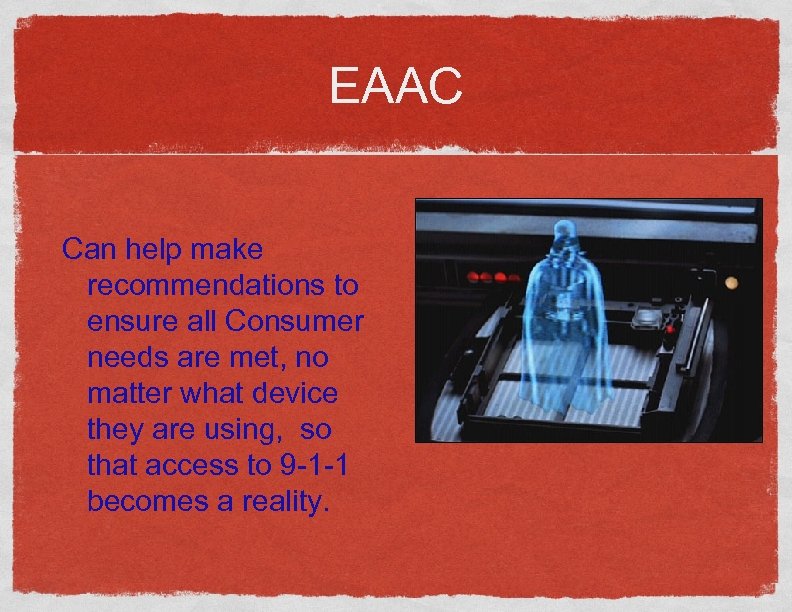 EAAC

Can help make recommendations to ensure all Consumer needs are met, no matter what device they are using,  so that access to 9-1-1 becomes a reality.